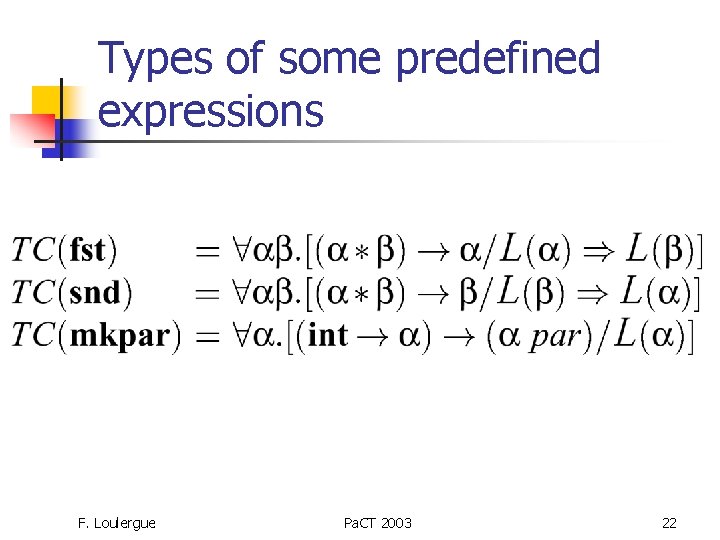 Types of some predefined expressions

$TC(\mathbf{fst}) = \forall\alpha\beta.[(\alpha * \beta) \to \alpha / L(\alpha) \Rightarrow L(\beta)]$
$TC(\mathbf{snd}) = \forall\alpha\beta.[(\alpha * \beta) \to \beta / L(\beta) \Rightarrow L(\alpha)]$
$TC(\mathbf{mkpar}) = \forall\alpha.[(\mathbf{int} \to \alpha) \to (\alpha\ par) / L(\alpha)]$

F. Loulergue

PaCT 2003

22